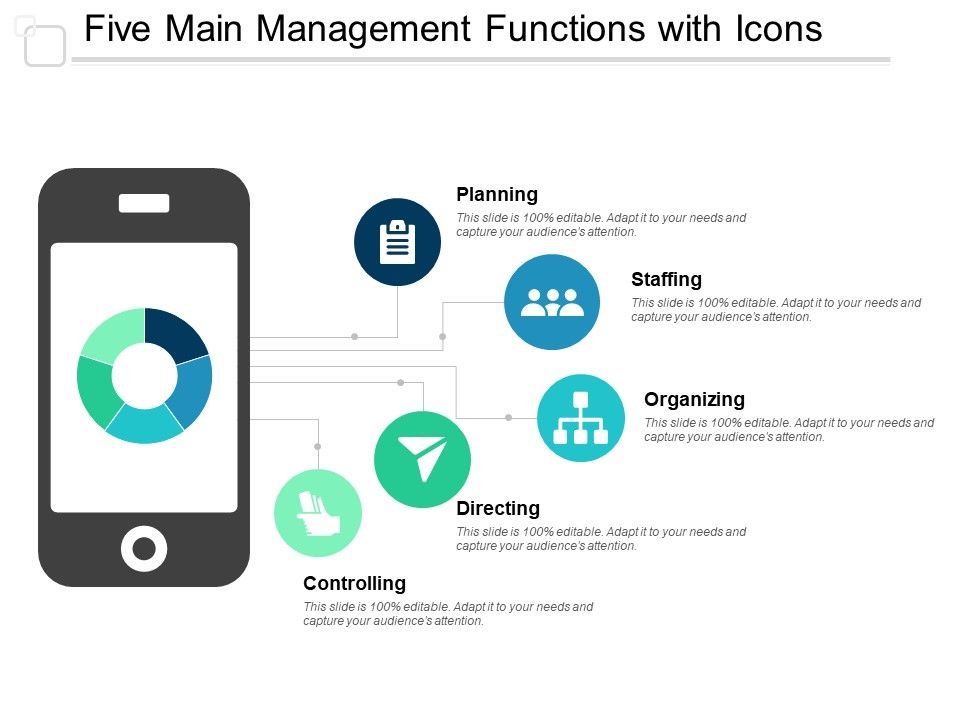 Five Main Management Functions with Icons

Planning
This slide is 100% editable. Adapt it to your needs and capture your audience's attention.

Staffing
This slide is 100% editable. Adapt it to your needs and capture your audience's attention.

Organizing
This slide is 100% editable. Adapt it to your needs and capture your audience's attention.

Directing
This slide is 100% editable. Adapt it to your needs and capture your audience's attention.

Controlling
This slide is 100% editable. Adapt it to your needs and capture your audience's attention.